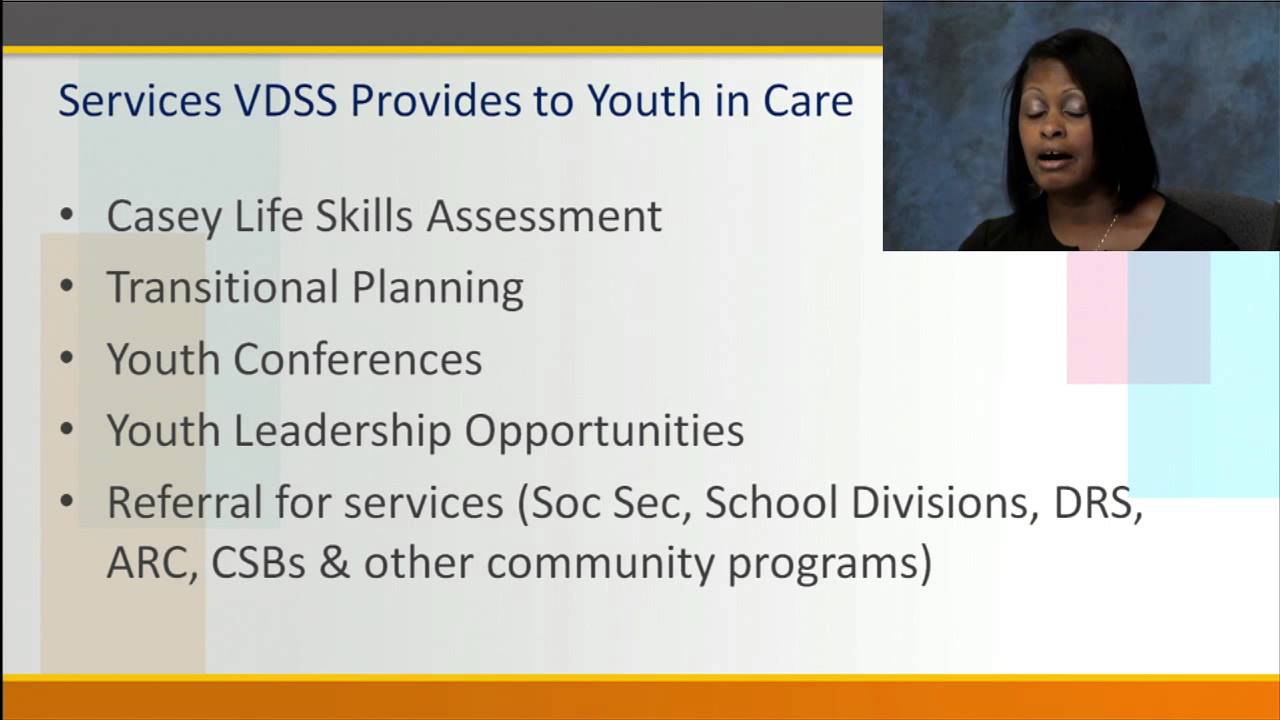 Services VDSS Provides to Youth in Care

• Casey Life Skills Assessment
• Transitional Planning
• Youth Conferences
• Youth Leadership Opportunities
• Referral for services (Soc Sec, School Divisions, DRS, ARC, CSBs & other community programs)